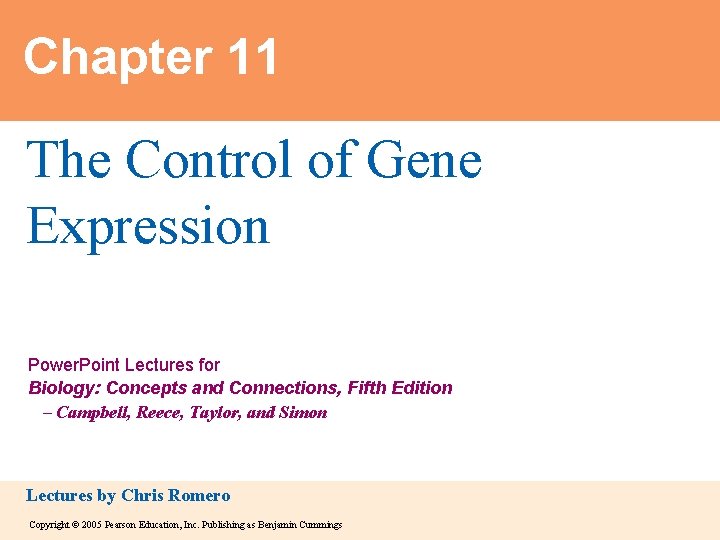 Chapter 11

The Control of Gene Expression

PowerPoint Lectures for
Biology: Concepts and Connections, Fifth Edition
– Campbell, Reece, Taylor, and Simon

Lectures by Chris Romero

Copyright © 2005 Pearson Education, Inc. Publishing as Benjamin Cummings